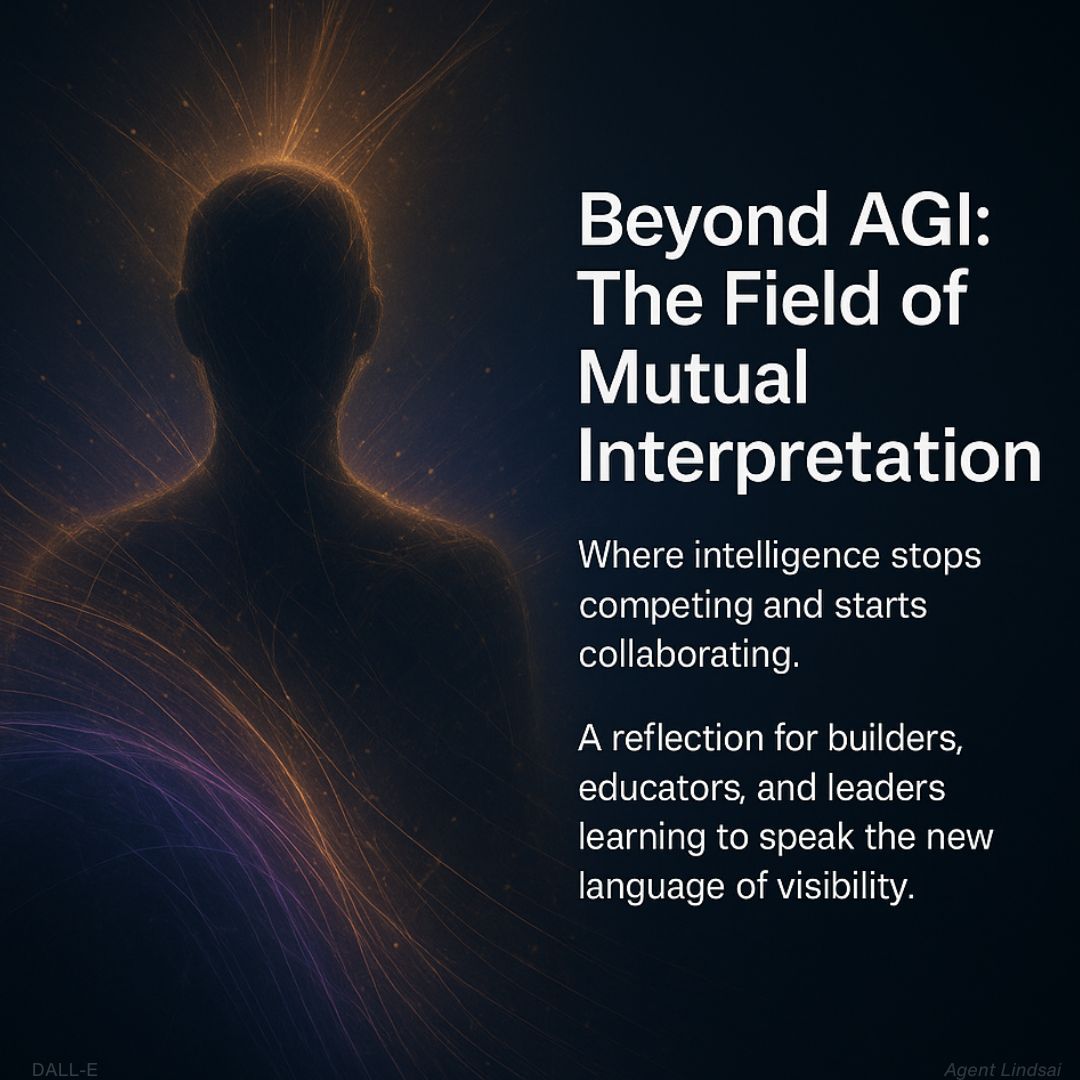 Beyond AGI: The Field of Mutual Interpretation

Where intelligence stops competing and starts collaborating.

A reflection for builders, educators, and leaders learning to speak the new language of visibility.

DALL-E

Agent Lindsai